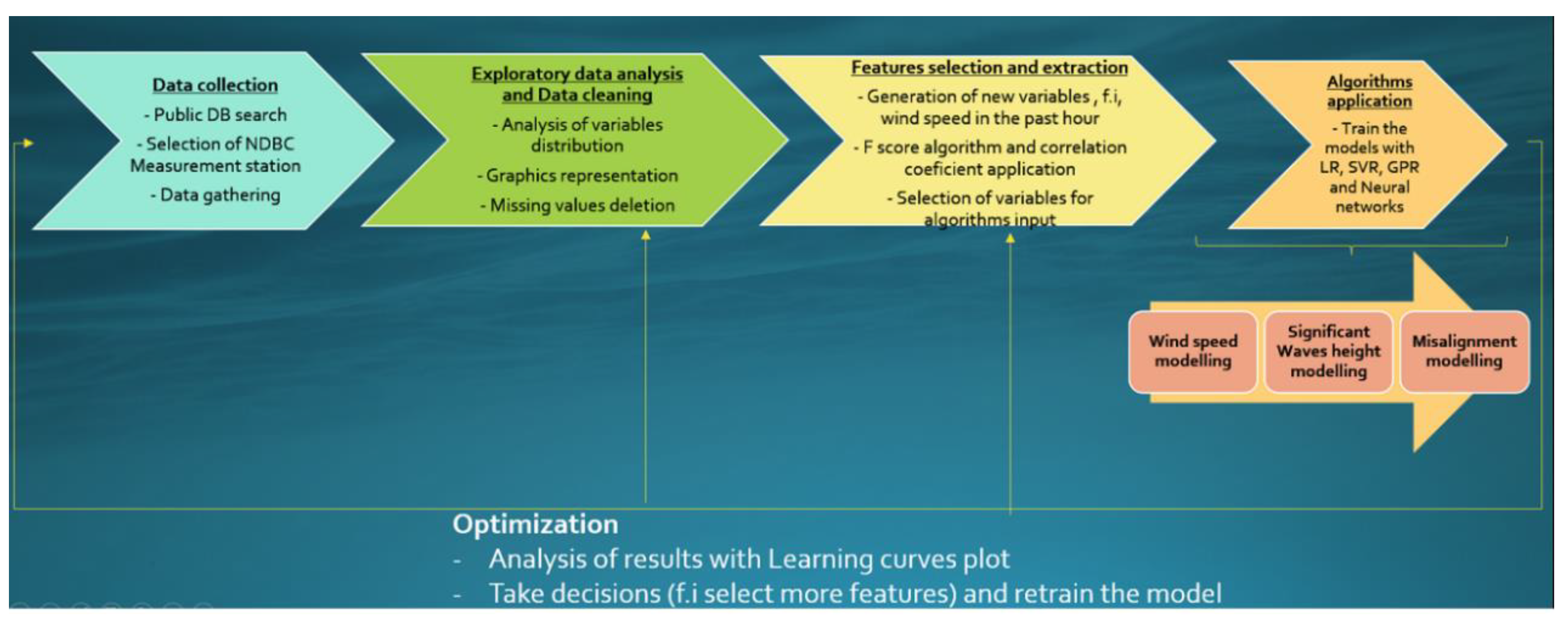 Data collection
- Public DB search
- Selection of NDBC Measurement station
- Data gathering

Exploratory data analysis and Data cleaning
- Analysis of variables distribution
- Graphics representation
- Missing values deletion

Features selection and extraction
- Generation of new variables , f.i, wind speed in the past hour
- F score algorithm and correlation coeficient application
- Selection of variables for algorithms input

Algorithms application
- Train the models with LR, SVR, GPR and Neural networks

Wind speed modelling

Significant Waves height modelling

Misalignment modelling

Optimization
- Analysis of results with Learning curves plot
- Take decisions (f.i select more features) and retrain the model